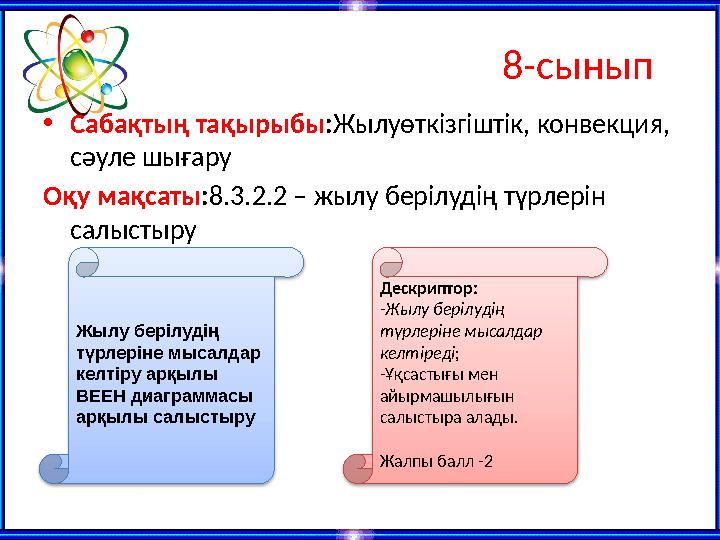 8-сынып

• Сабақтың тақырыбы:Жылуөткізгіштік, конвекция, сәуле шығару

Оқу мақсаты:8.3.2.2 – жылу берілудің түрлерін салыстыру

Жылу берілудің түрлеріне мысалдар келтіру арқылы ВЕЕН диаграммасы арқылы салыстыру

Дескриптор:
-Жылу берілудің түрлеріне мысалдар келтіреді;
-Ұқсастығы мен айырмашылығын салыстыра алады.

Жалпы балл -2